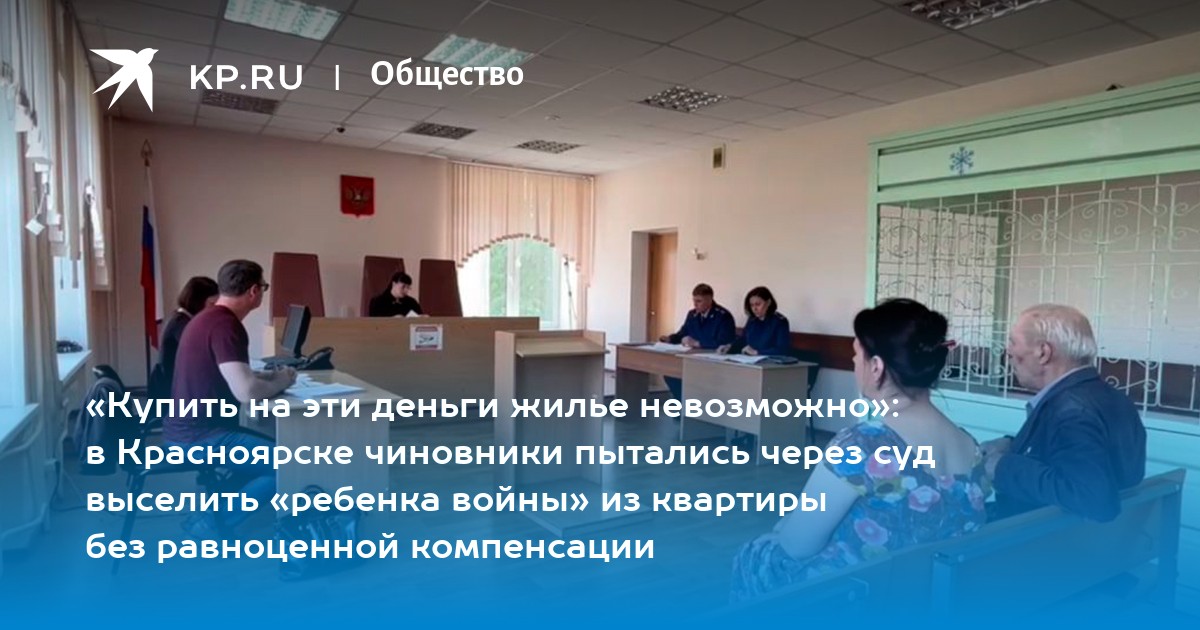 KP.RU | Общество

«Купить на эти деньги жилье невозможно»: в Красноярске чиновники пытались через суд выселить «ребенка войны» из квартиры без равноценной компенсации